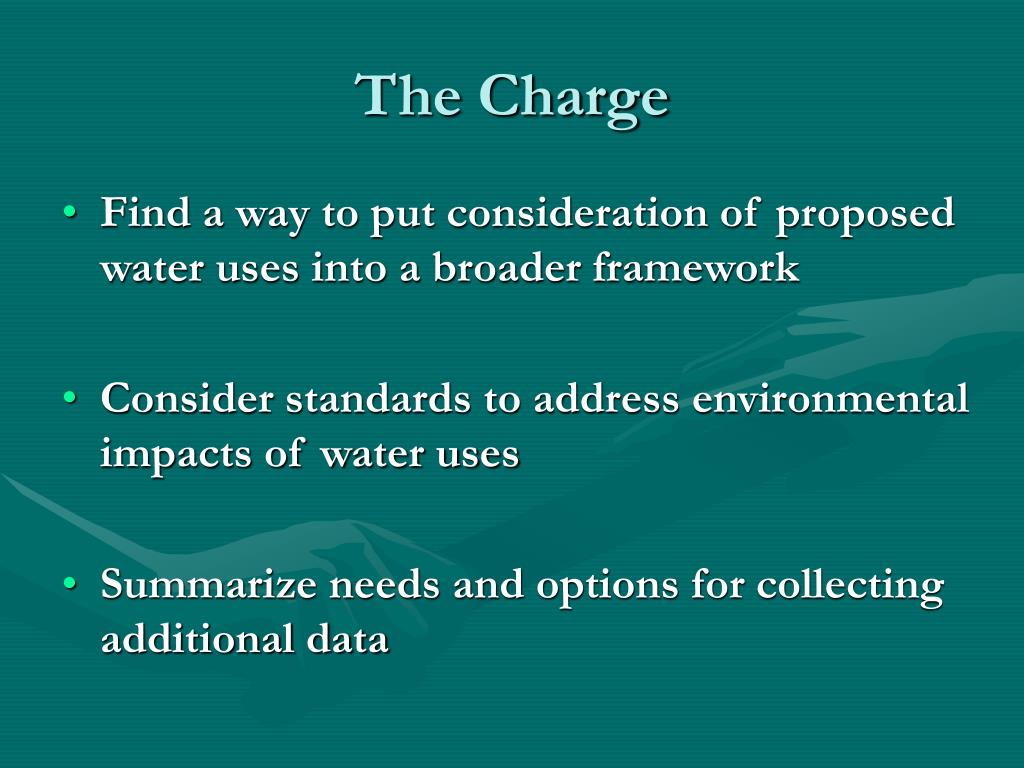 The Charge

• Find a way to put consideration of proposed water uses into a broader framework

• Consider standards to address environmental impacts of water uses

• Summarize needs and options for collecting additional data